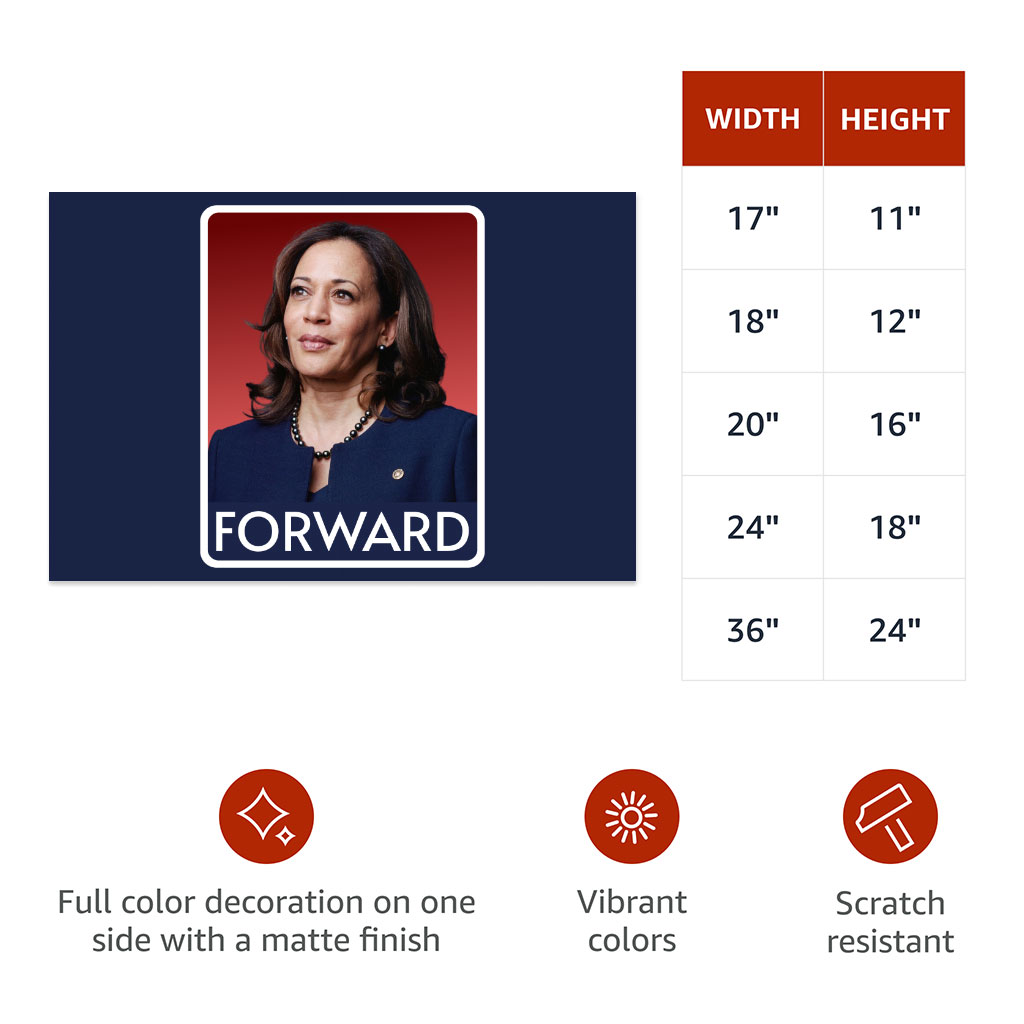 FORWARD

| WIDTH | HEIGHT |
|---|---|
| 17" | 11" |
| 18" | 12" |
| 20" | 16" |
| 24" | 18" |
| 36" | 24" |

Full color decoration on one side with a matte finish

Vibrant colors

Scratch resistant